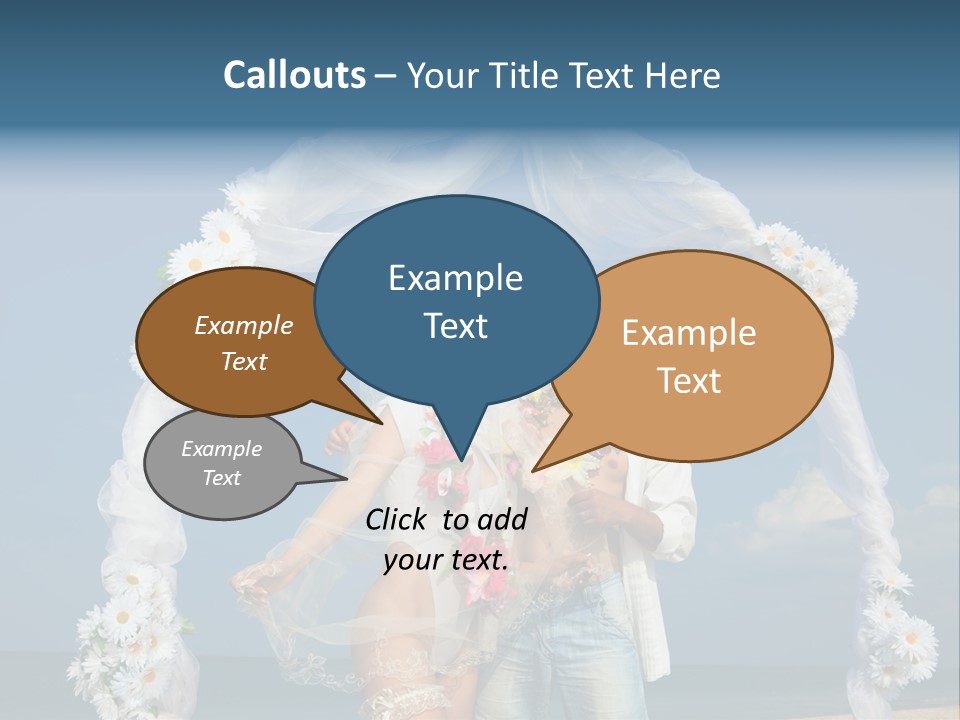 Callouts – Your Title Text Here

Example Text

Example Text

Example Text

Example Text

Click to add your text.